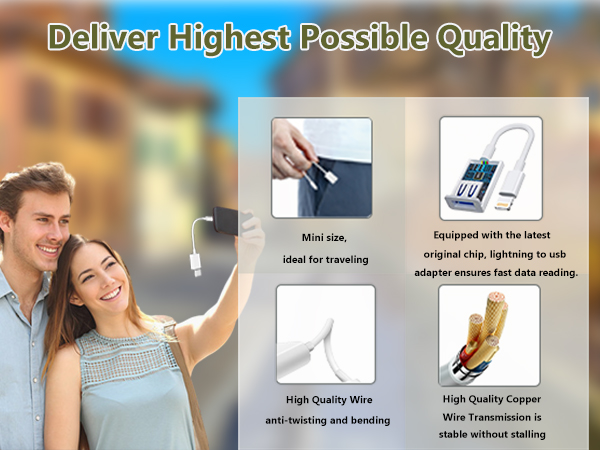 Deliver Highest Possible Quality

Mini size,
ideal for traveling

Equipped with the latest original chip, lightning to usb adapter ensures fast data reading.

High Quality Wire
anti-twisting and bending

High Quality Copper Wire Transmission is stable without stalling